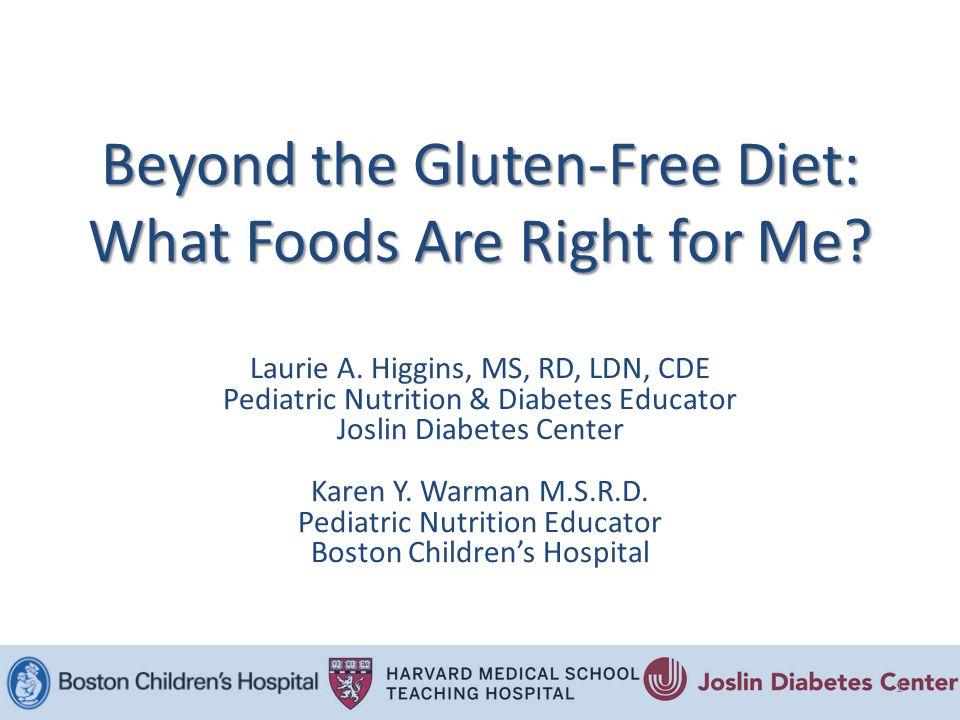 Beyond the Gluten-Free Diet: What Foods Are Right for Me?

Laurie A. Higgins, MS, RD, LDN, CDE
Pediatric Nutrition & Diabetes Educator
Joslin Diabetes Center

Karen Y. Warman M.S.R.D.
Pediatric Nutrition Educator
Boston Children's Hospital

Boston Children's Hospital
HARVARD MEDICAL SCHOOL TEACHING HOSPITAL
Joslin Diabetes Center